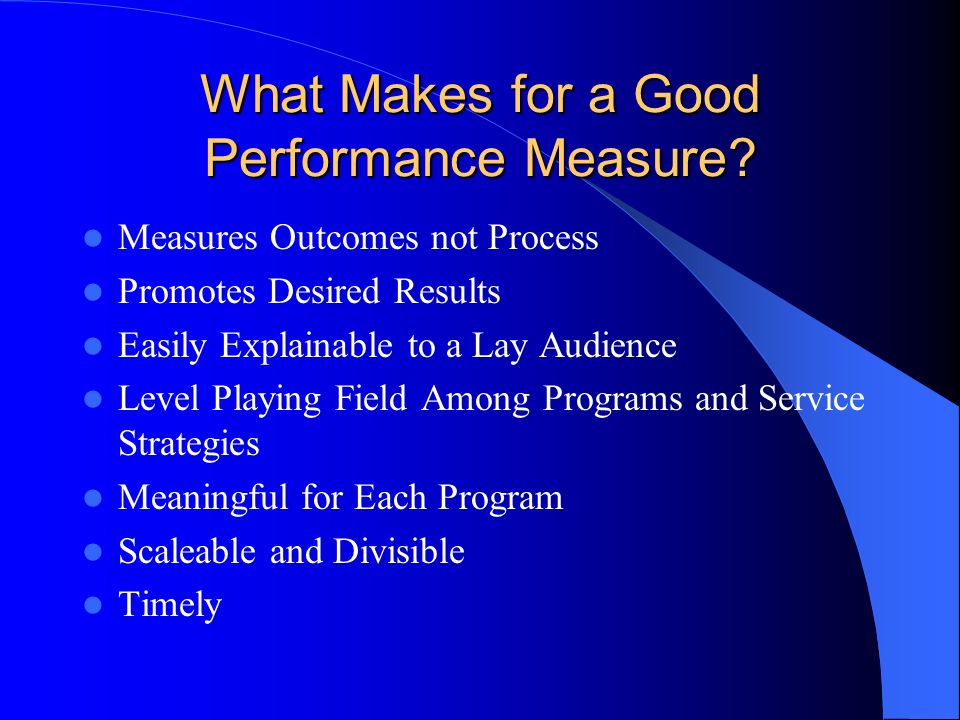 What Makes for a Good Performance Measure?

- Measures Outcomes not Process
- Promotes Desired Results
- Easily Explainable to a Lay Audience
- Level Playing Field Among Programs and Service Strategies
- Meaningful for Each Program
- Scaleable and Divisible
- Timely